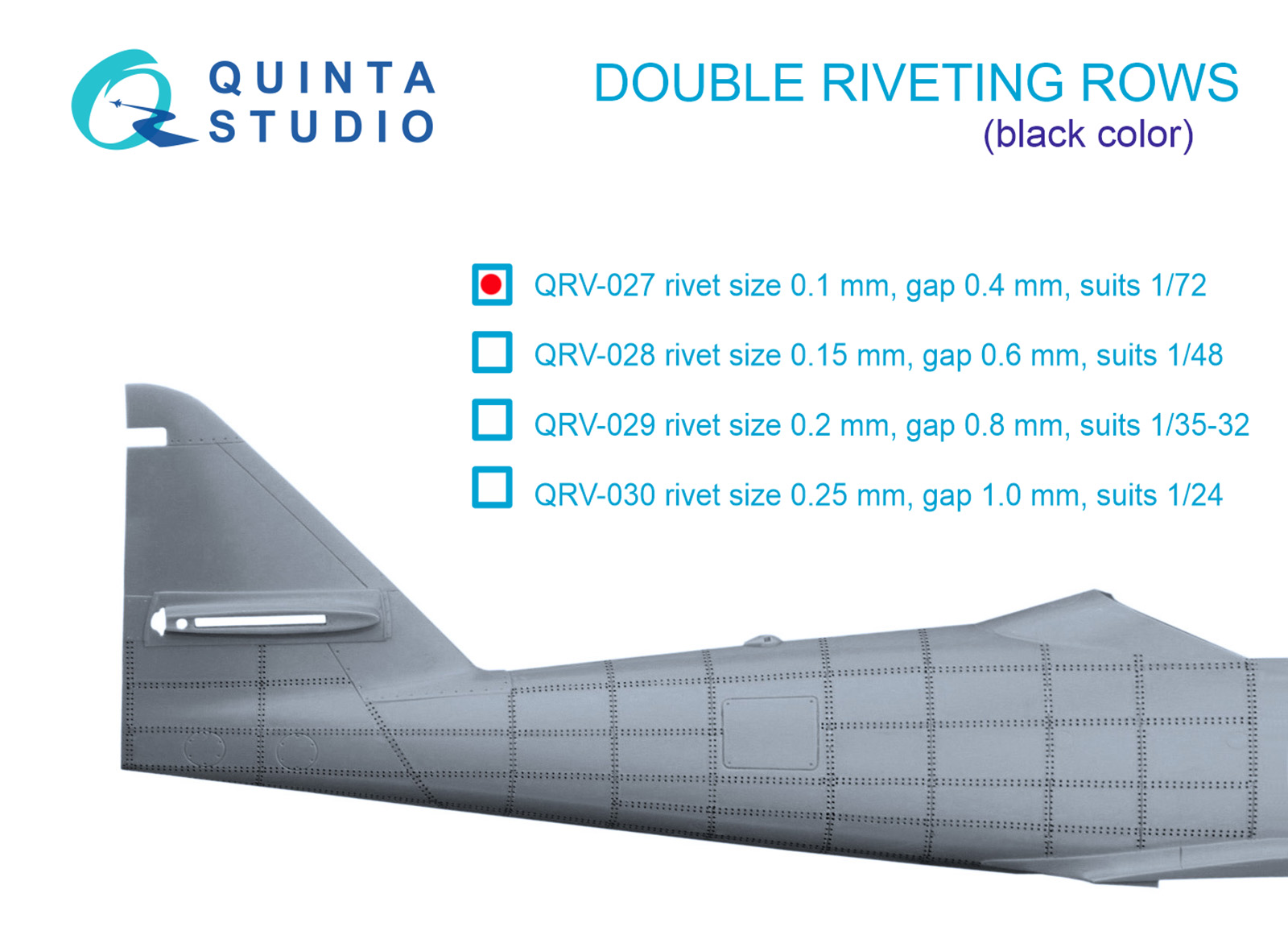 QUINTA STUDIO

DOUBLE RIVETING ROWS
(black color)

QRV-027 rivet size 0.1 mm, gap 0.4 mm, suits 1/72
QRV-028 rivet size 0.15 mm, gap 0.6 mm, suits 1/48
QRV-029 rivet size 0.2 mm, gap 0.8 mm, suits 1/35-32
QRV-030 rivet size 0.25 mm, gap 1.0 mm, suits 1/24